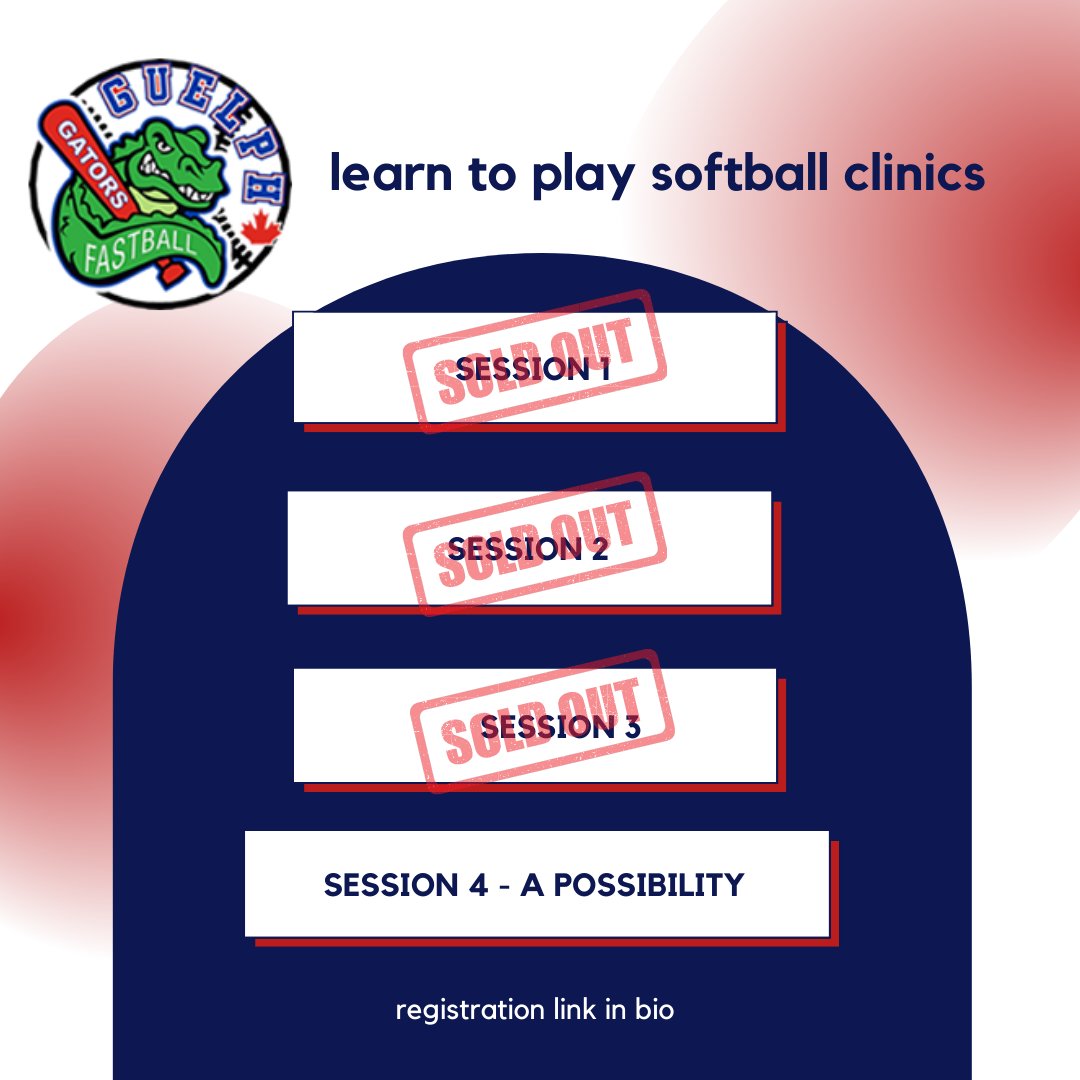 GUELPH
GATORS
FASTBALL

learn to play softball clinics

SESSION 1
SOLD OUT

SESSION 2
SOLD OUT

SESSION 3
SOLD OUT

SESSION 4 - A POSSIBILITY

registration link in bio